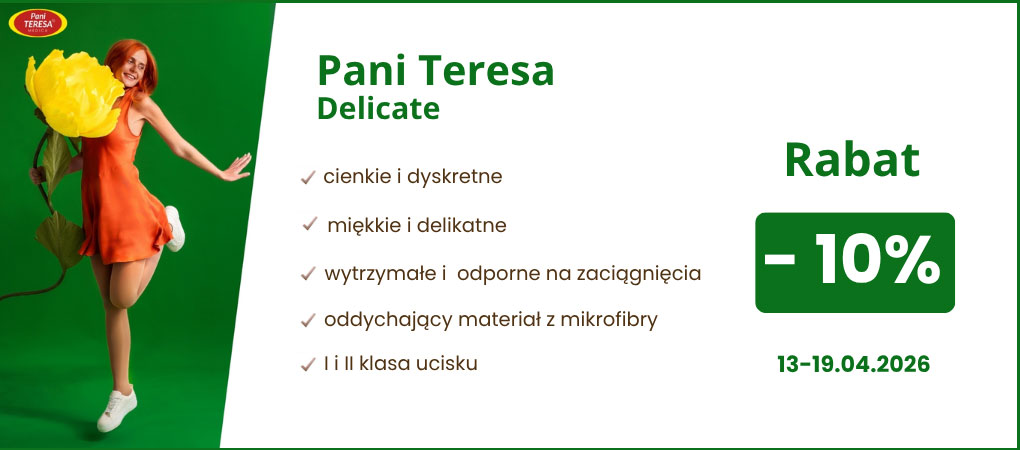 Pani TERESA MEDICA

Pani Teresa
Delicate

✓ cienkie i dyskretne

✓ miękkie i delikatne

✓ wytrzymałe i odporne na zaciągnięcia

✓ oddychający materiał z mikrofibry

✓ I i II klasa ucisku

Rabat

– 10%

13-19.04.2026